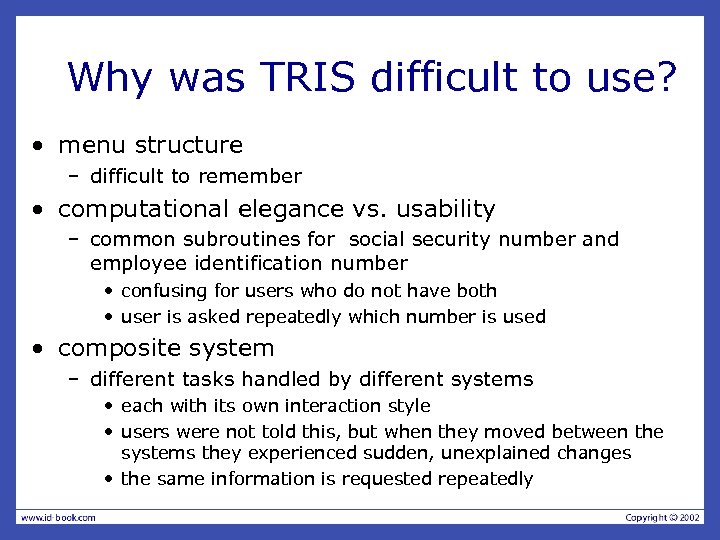 Why was TRIS difficult to use?

• menu structure
  – difficult to remember
• computational elegance vs. usability
  – common subroutines for social security number and employee identification number
    • confusing for users who do not have both
    • user is asked repeatedly which number is used
• composite system
  – different tasks handled by different systems
    • each with its own interaction style
    • users were not told this, but when they moved between the systems they experienced sudden, unexplained changes
    • the same information is requested repeatedly

www.id-book.com

Copyright © 2002